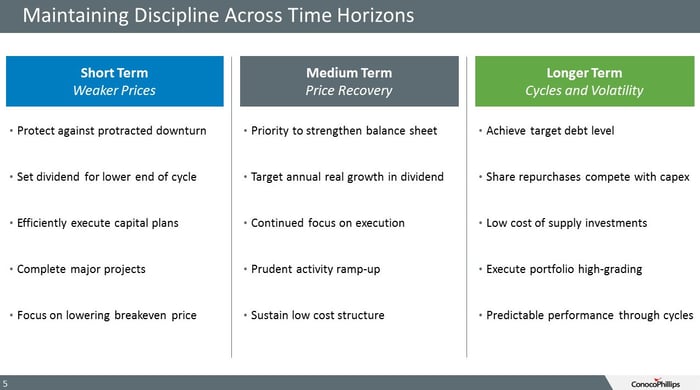 Maintaining Discipline Across Time Horizons

Short Term
Weaker Prices

• Protect against protracted downturn

• Set dividend for lower end of cycle

• Efficiently execute capital plans

• Complete major projects

• Focus on lowering breakeven price

Medium Term
Price Recovery

• Priority to strengthen balance sheet

• Target annual real growth in dividend

• Continued focus on execution

• Prudent activity ramp-up

• Sustain low cost structure

Longer Term
Cycles and Volatility

• Achieve target debt level

• Share repurchases compete with capex

• Low cost of supply investments

• Execute portfolio high-grading

• Predictable performance through cycles

5

ConocoPhillips